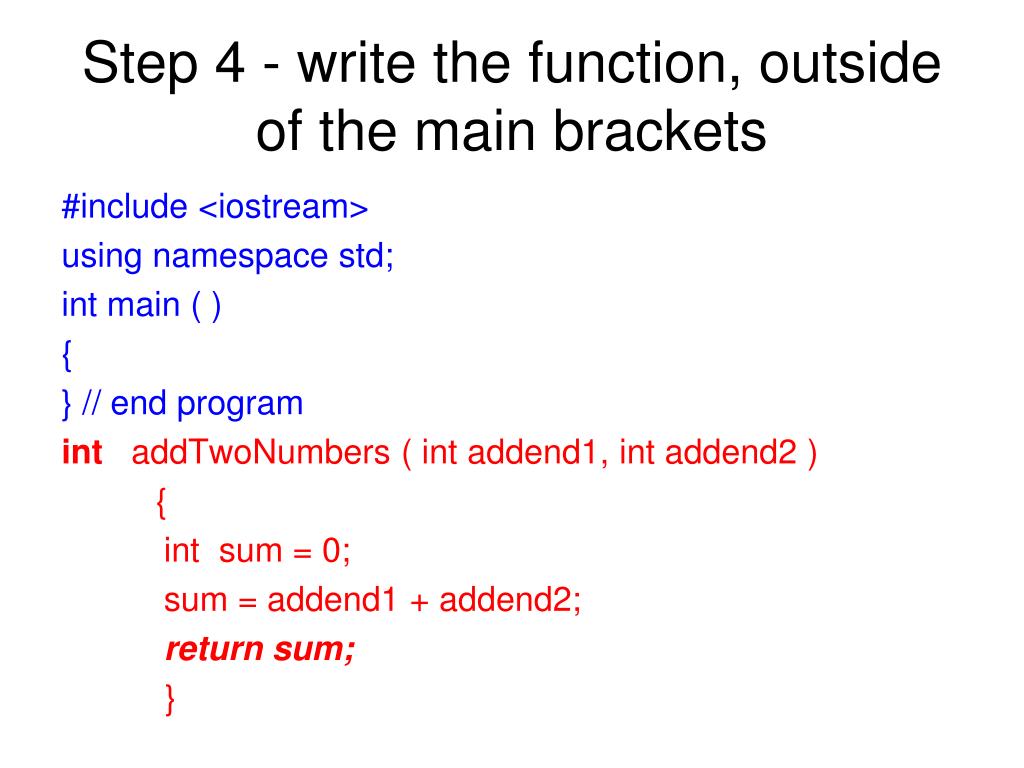 Step 4 - write the function, outside of the main brackets

#include <iostream>
using namespace std;
int main ( )
{
} // end program
int addTwoNumbers ( int addend1, int addend2 )
{
int sum = 0;
sum = addend1 + addend2;
return sum;
}